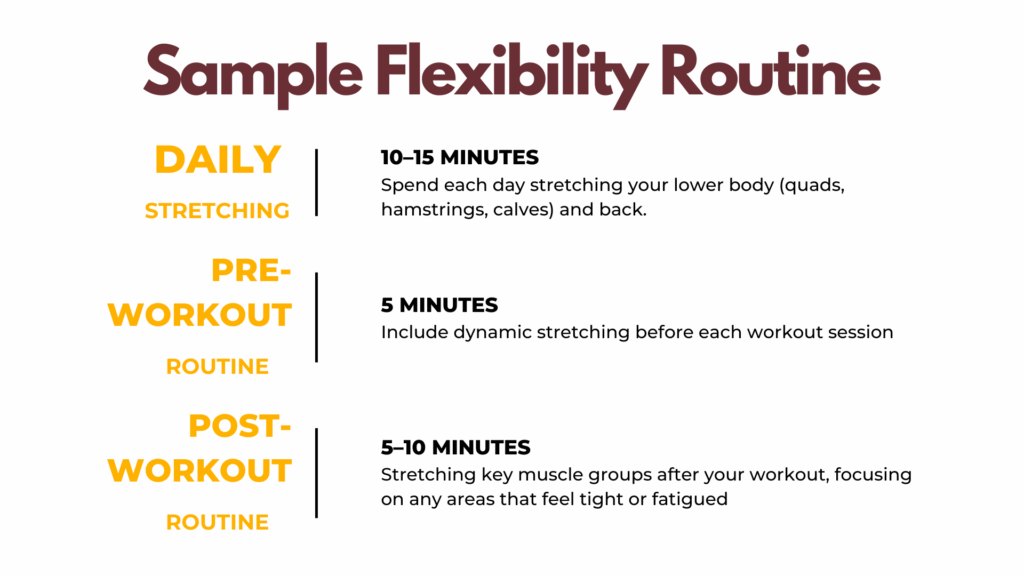 Sample Flexibility Routine

DAILY
STRETCHING

10–15 MINUTES
Spend each day stretching your lower body (quads, hamstrings, calves) and back.

PRE-WORKOUT
ROUTINE

5 MINUTES
Include dynamic stretching before each workout session

POST-WORKOUT
ROUTINE

5–10 MINUTES
Stretching key muscle groups after your workout, focusing on any areas that feel tight or fatigued